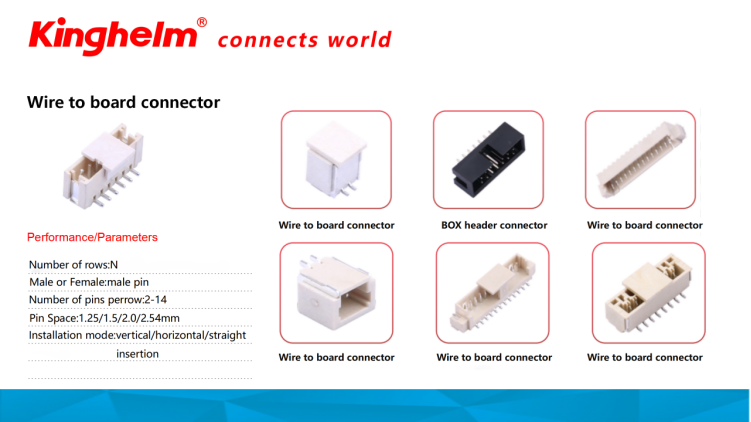 Kinghelm® connects world

Wire to board connector

Performance/Parameters

Number of rows:N
Male or Female:male pin
Number of pins perrow:2-14
Pin Space:1.25/1.5/2.0/2.54mm
Installation mode:vertical/horizontal/straight insertion

Wire to board connector

BOX header connector

Wire to board connector

Wire to board connector

Wire to board connector

Wire to board connector